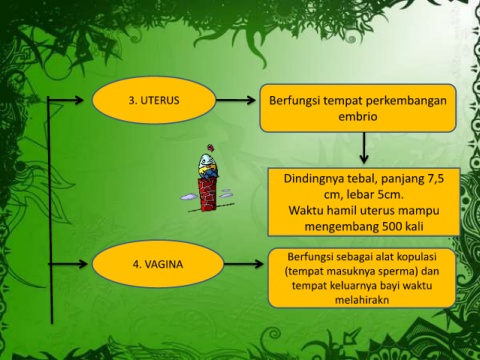 3. UTERUS

Berfungsi tempat perkembangan embrio

Dindingnya tebal, panjang 7,5 cm, lebar 5cm.
Waktu hamil uterus mampu mengembang 500 kali

4. VAGINA

Berfungsi sebagai alat kopulasi (tempat masuknya sperma) dan tempat keluarnya bayi waktu melahirakn